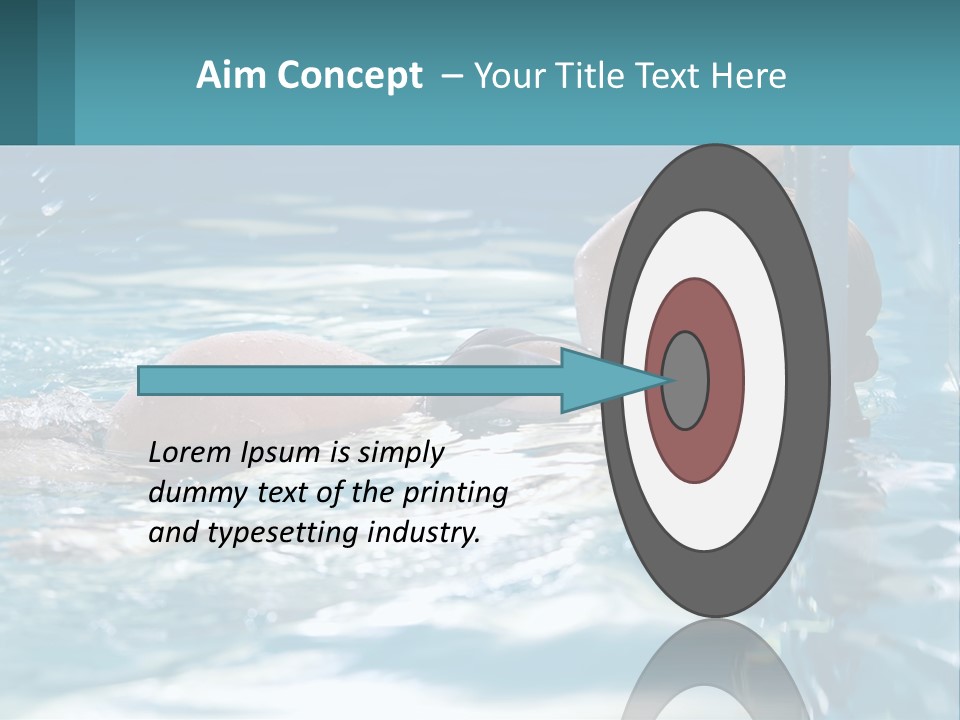 Aim Concept – Your Title Text Here

Lorem Ipsum is simply dummy text of the printing and typesetting industry.